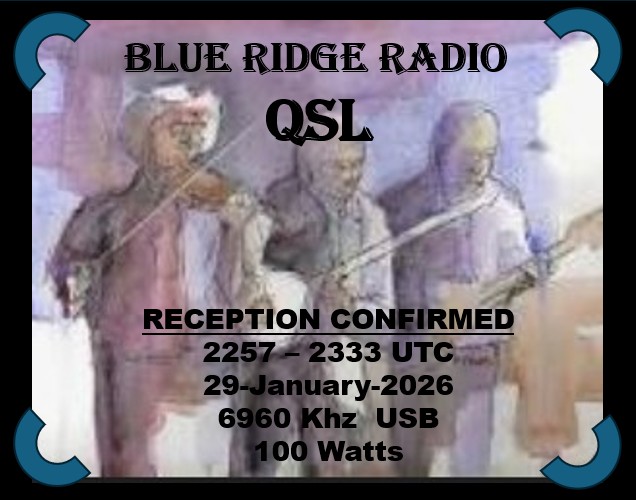 BLUE RIDGE RADIO

QSL

RECEPTION CONFIRMED
2257 – 2333 UTC
29-January-2026
6960 Khz USB
100 Watts